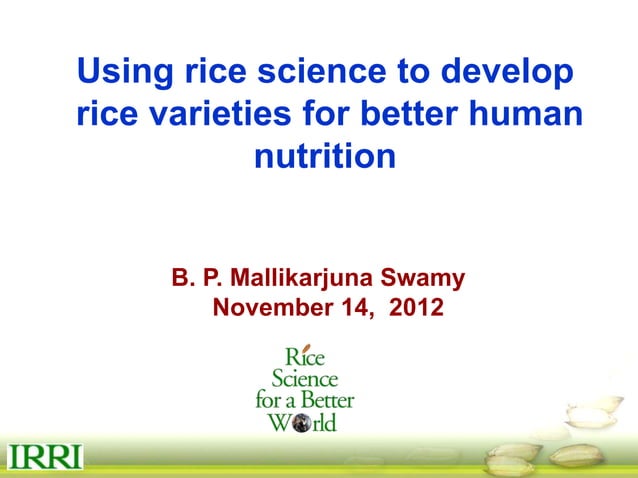 Using rice science to develop rice varieties for better human nutrition

B. P. Mallikarjuna Swamy
November 14, 2012

Rice
Science
for a Better
World

IRRI